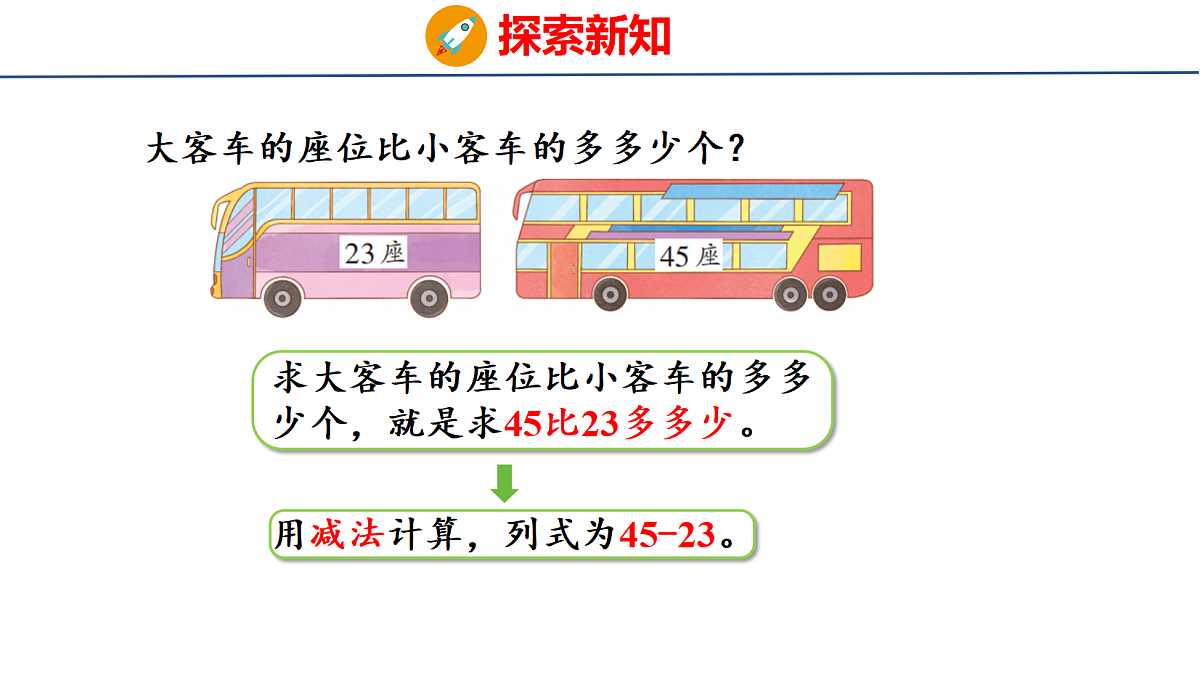 探索新知

大客车的座位比小客车的多多少个?

23座

45座

求大客车的座位比小客车的多多少个，就是求45比23多多少。

用减法计算，列式为45−23。